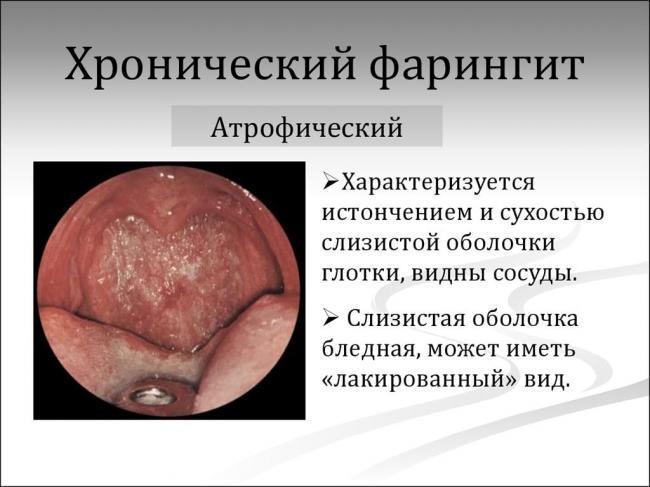 Хронический фарингит

Атрофический

➢Характеризуется истончением и сухостью слизистой оболочки глотки, видны сосуды.

➢ Слизистая оболочка бледная, может иметь «лакированный» вид.